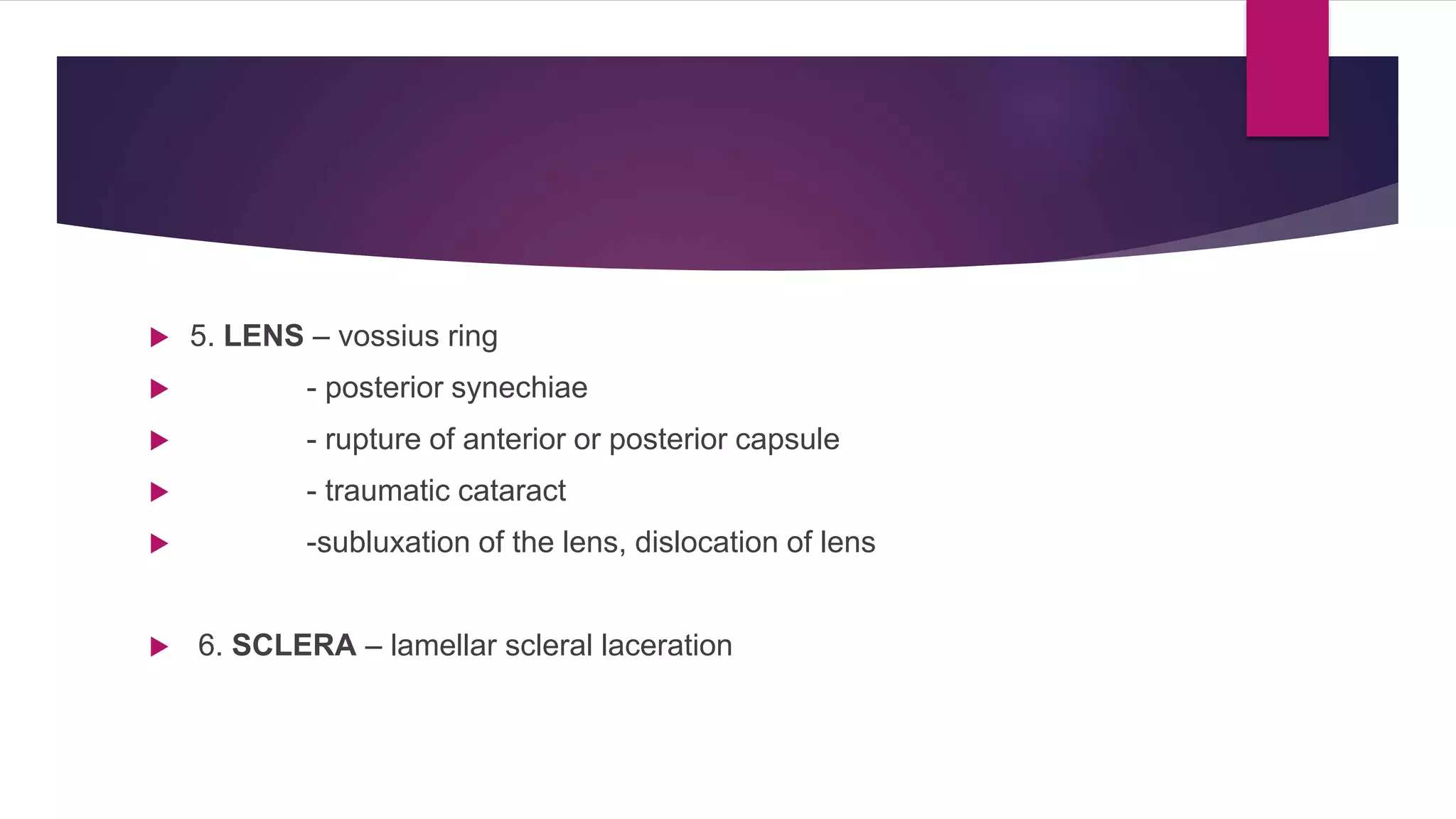 5. LENS – vossius ring

- posterior synechiae

- rupture of anterior or posterior capsule

- traumatic cataract

-subluxation of the lens, dislocation of lens

6. SCLERA – lamellar scleral laceration